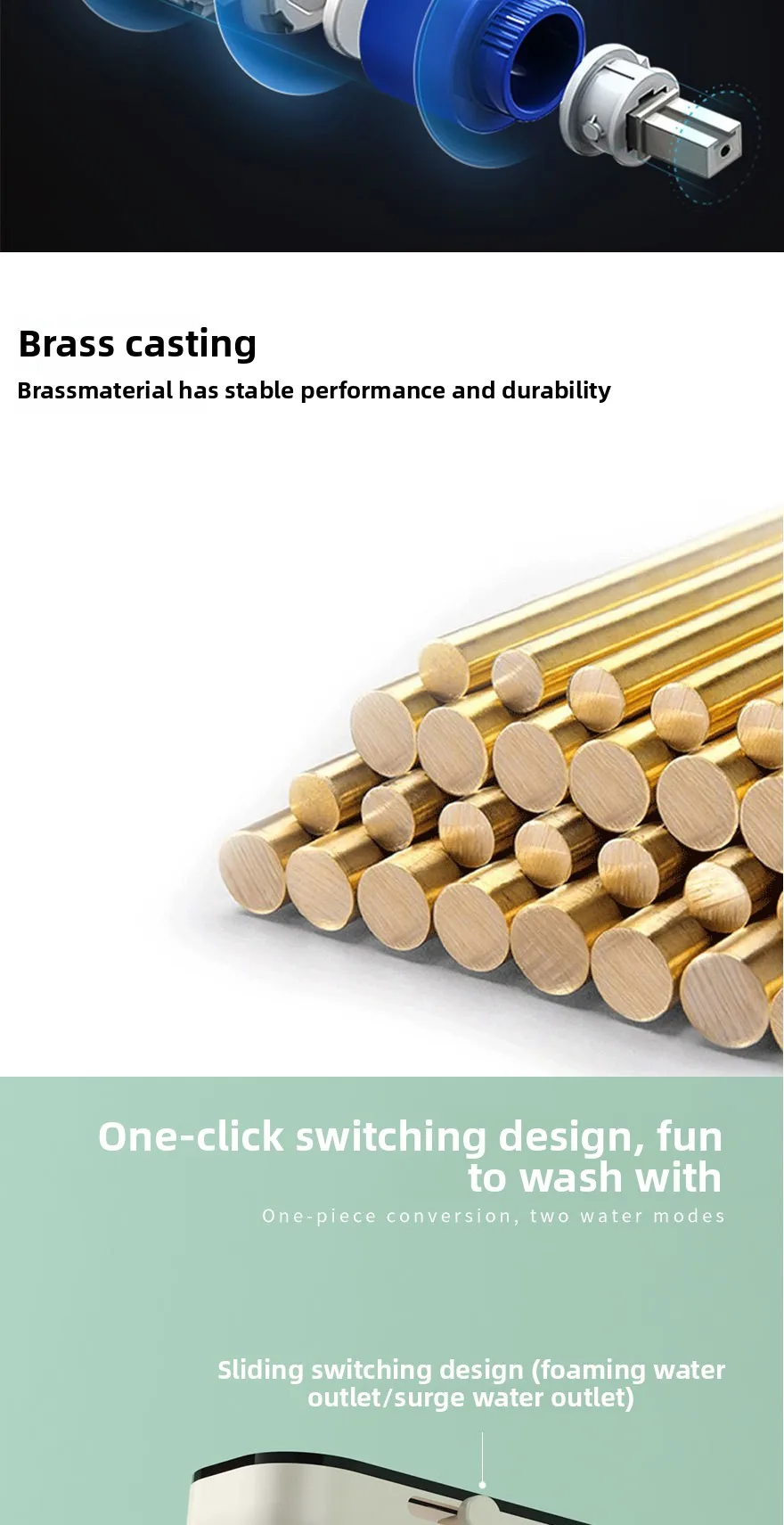 Brass casting

Brassmaterial has stable performance and durability

One-click switching design, fun to wash with

One-piece conversion, two water modes

Sliding switching design (foaming water outlet/surge water outlet)